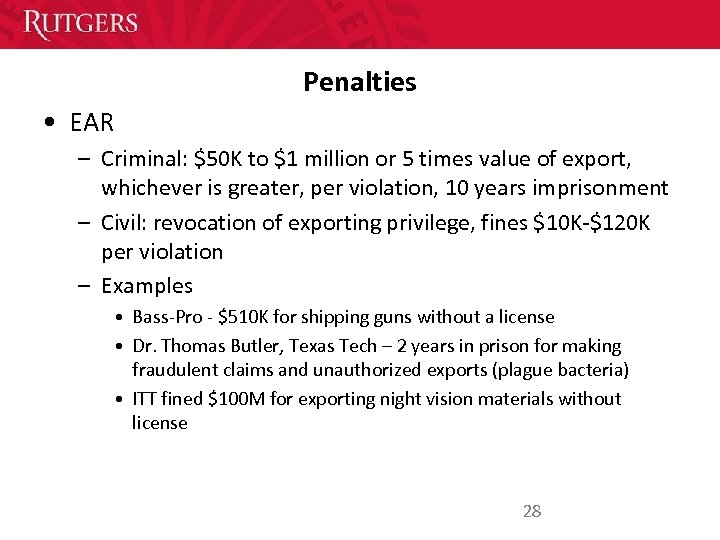 RUTGERS

Penalties

• EAR
– Criminal: \$50K to \$1 million or 5 times value of export, whichever is greater, per violation, 10 years imprisonment
– Civil: revocation of exporting privilege, fines \$10K-\$120K per violation
– Examples
• Bass-Pro - \$510K for shipping guns without a license
• Dr. Thomas Butler, Texas Tech – 2 years in prison for making fraudulent claims and unauthorized exports (plague bacteria)
• ITT fined \$100M for exporting night vision materials without license

28